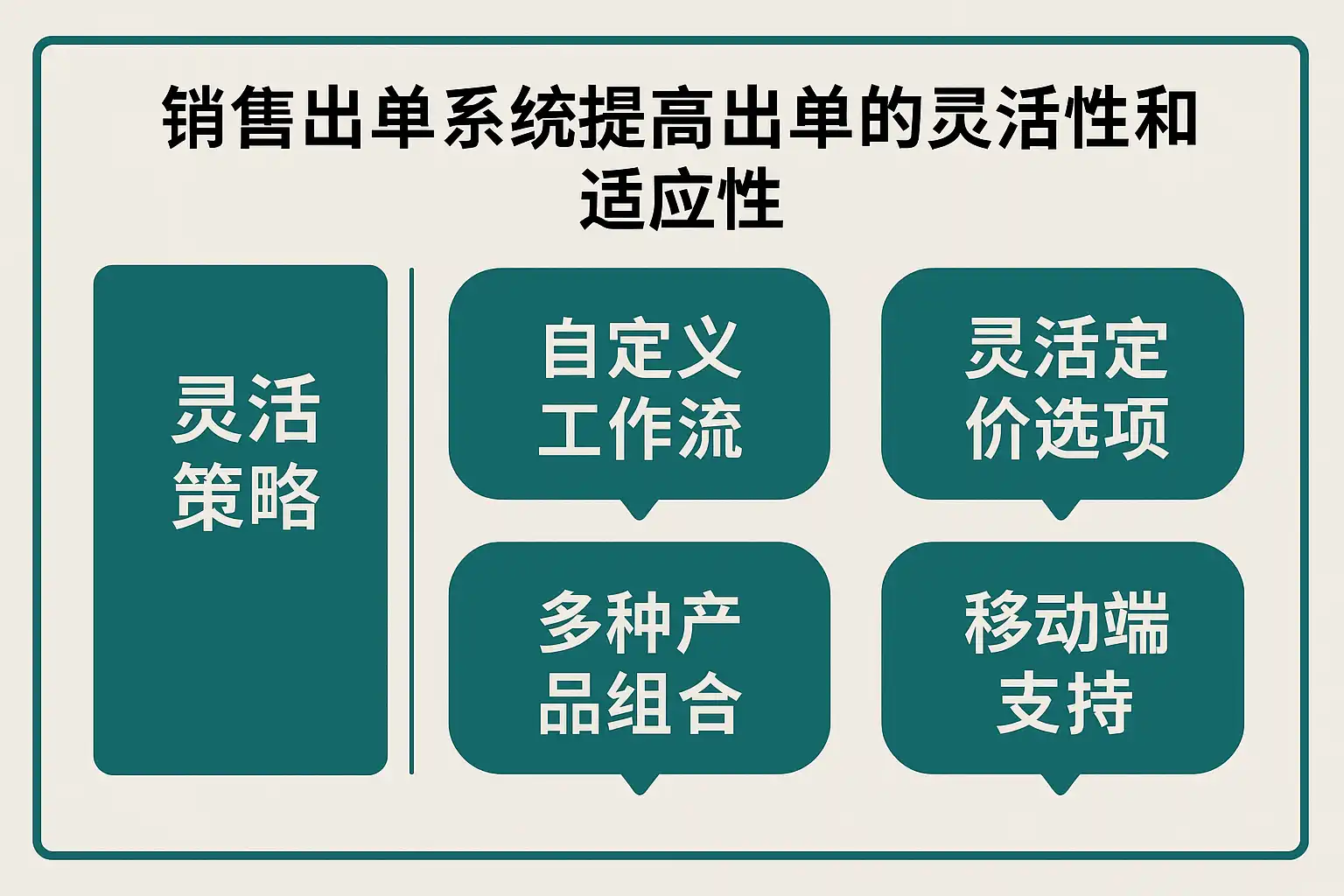 销售出单系统提高出单的灵活性和适应性

灵活策略

自定义工作流

灵活定价选项

多种产品组合

移动端支持